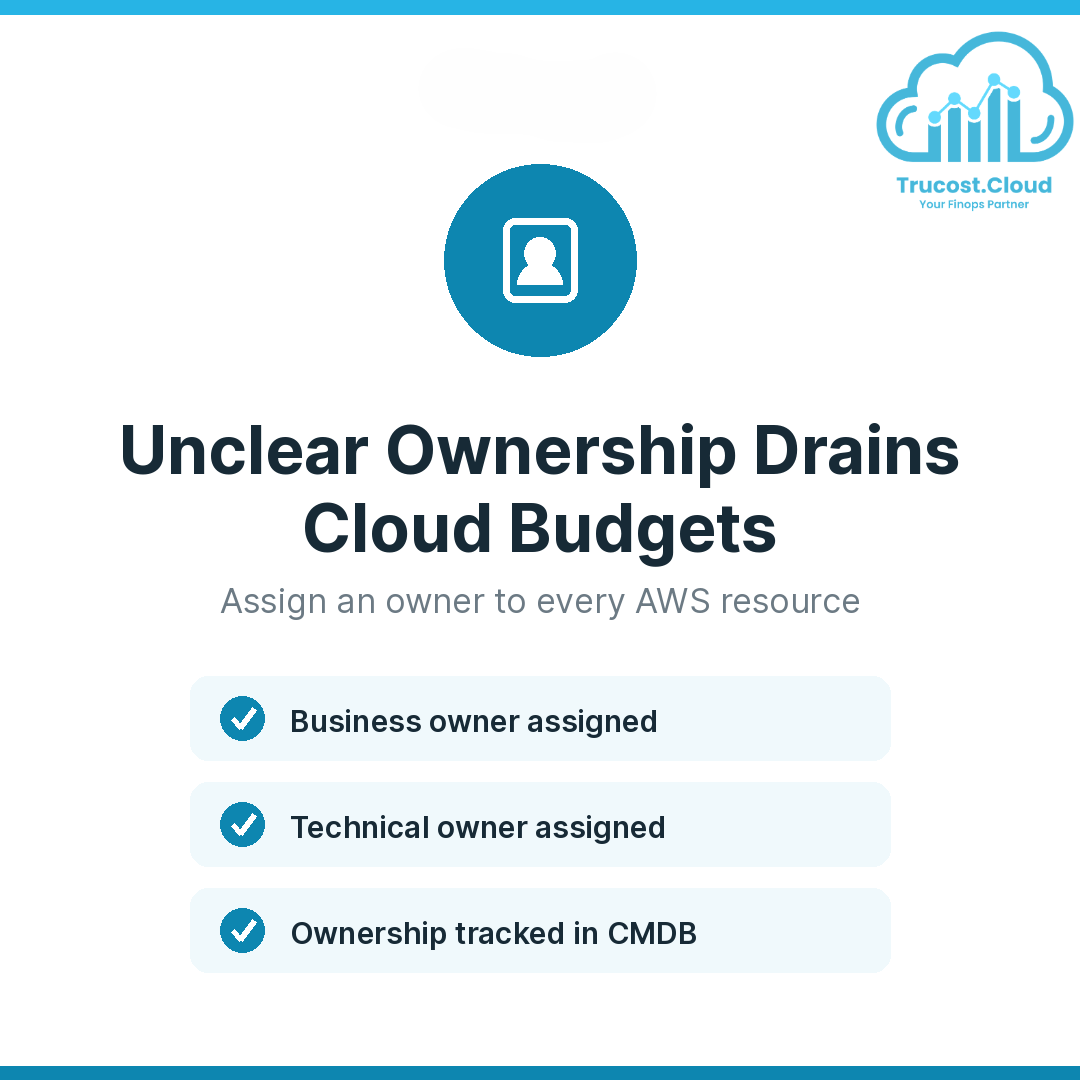 Trucost.Cloud
Your Finops Partner

Unclear Ownership Drains Cloud Budgets

Assign an owner to every AWS resource

Business owner assigned

Technical owner assigned

Ownership tracked in CMDB